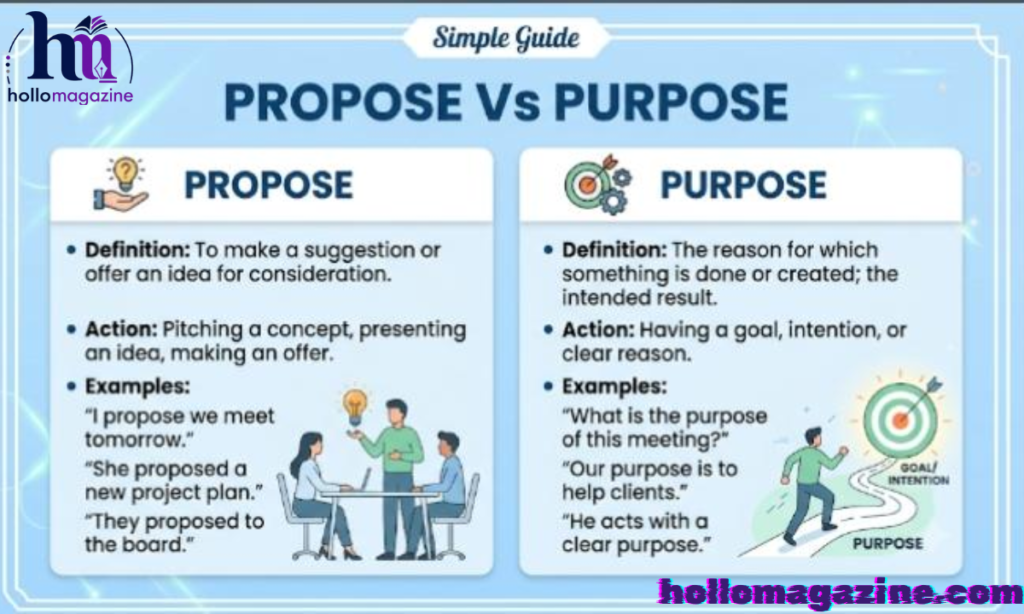 hm
hollomagazine

Simple Guide

PROPOSE Vs PURPOSE

PROPOSE

• Definition: To make a suggestion or offer an idea for consideration.

• Action: Pitching a concept, presenting an idea, making an offer.

• Examples:
"I propose we meet tomorrow."
"She proposed a new project plan."
"They proposed to the board."

PURPOSE

• Definition: The reason for which something is done or created; the intended result.

• Action: Having a goal, intention, or clear reason.

• Examples:
"What is the purpose of this meeting?"
"Our purpose is to help clients."
"He acts with a clear purpose."

GOAL/ INTENTION

PURPOSE

hollomagazine.com